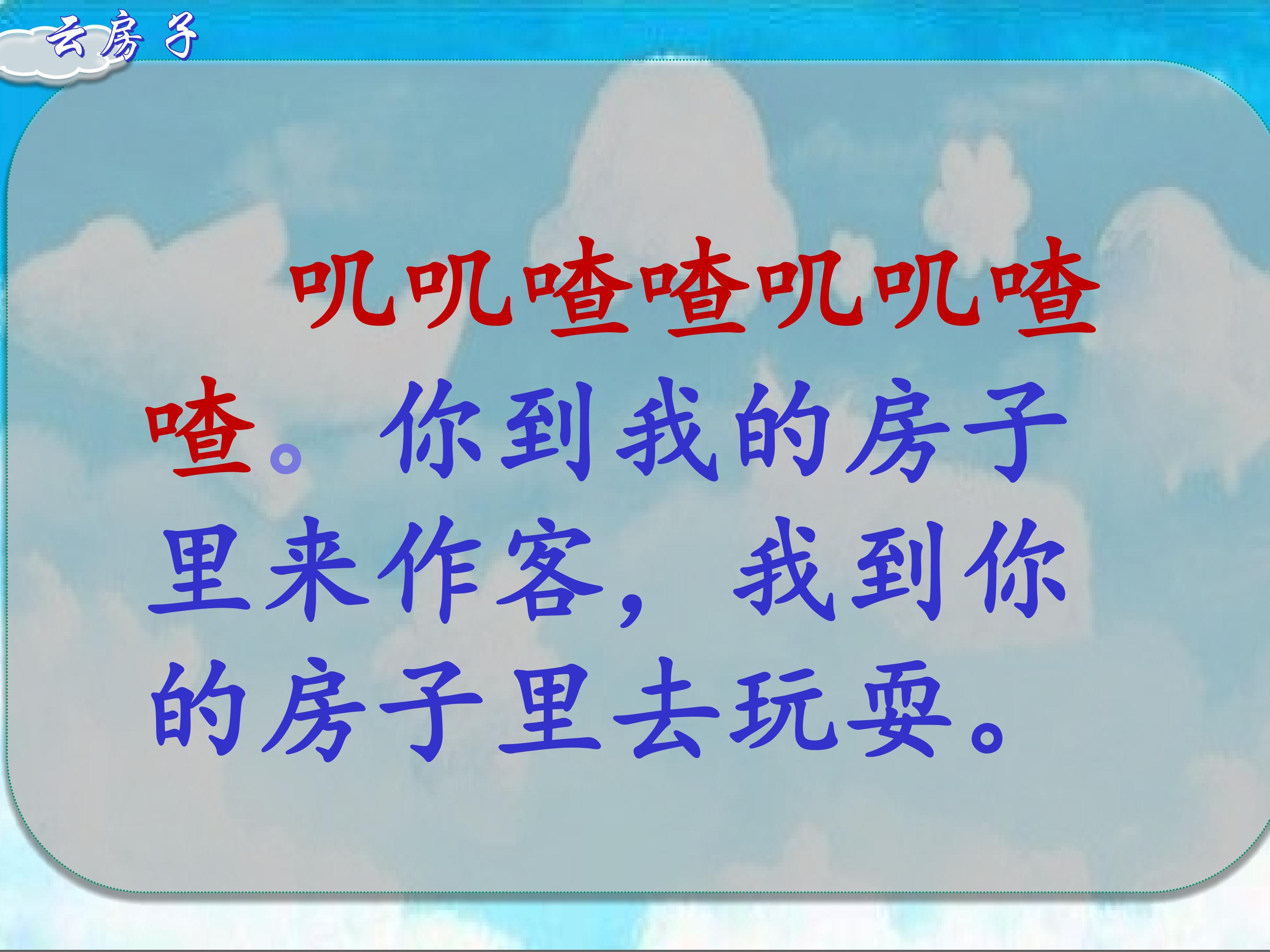 云房子

叽叽喳喳叽叽喳喳。你到我的房子里来作客，我到你的房子里去玩耍。